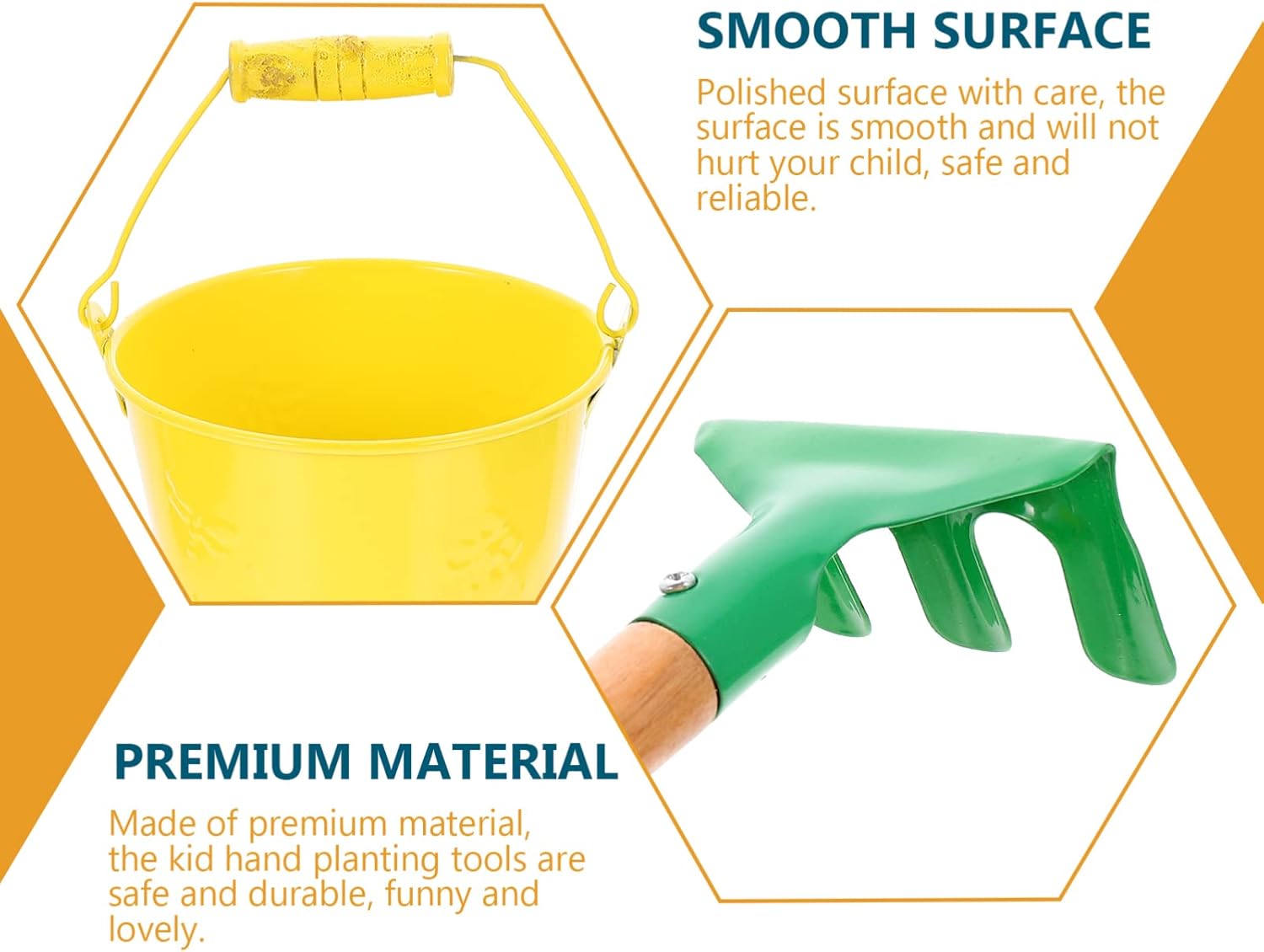 SMOOTH SURFACE

Polished surface with care, the surface is smooth and will not hurt your child, safe and reliable.

PREMIUM MATERIAL

Made of premium material, the kid hand planting tools are safe and durable, funny and lovely.